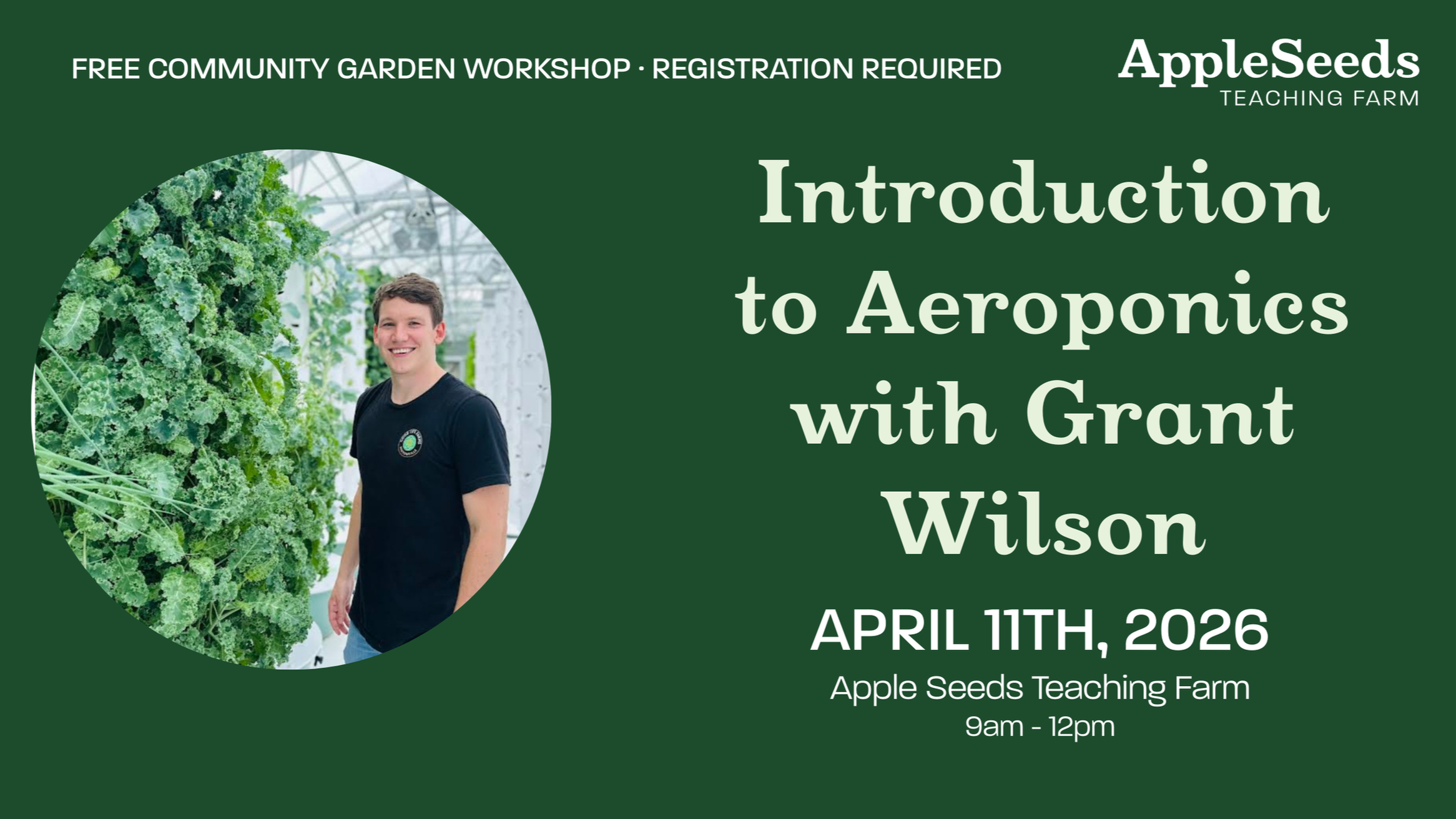 FREE COMMUNITY GARDEN WORKSHOP · REGISTRATION REQUIRED

AppleSeeds
TEACHING FARM

Introduction to Aeroponics with Grant Wilson

APRIL 11TH, 2026

Apple Seeds Teaching Farm
9am - 12pm